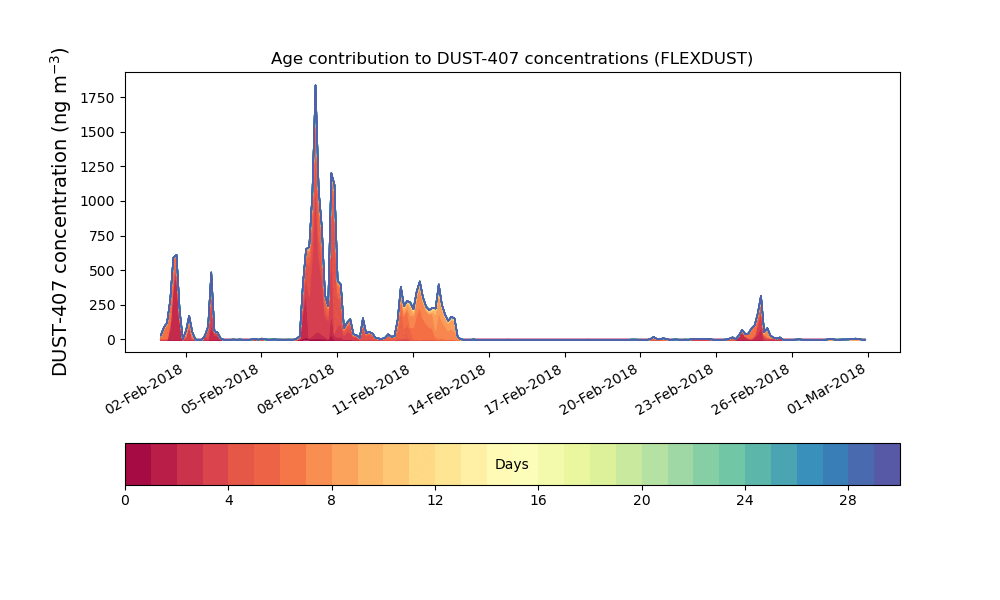 Age contribution to DUST-407 concentrations (FLEXDUST)

DUST-407 concentration (ng m$^{-3}$)

1750
1500
1250
1000
750
500
250
0

02-Feb-2018
05-Feb-2018
08-Feb-2018
11-Feb-2018
14-Feb-2018
17-Feb-2018
20-Feb-2018
23-Feb-2018
26-Feb-2018
01-Mar-2018

Days

0
4
8
12
16
20
24
28